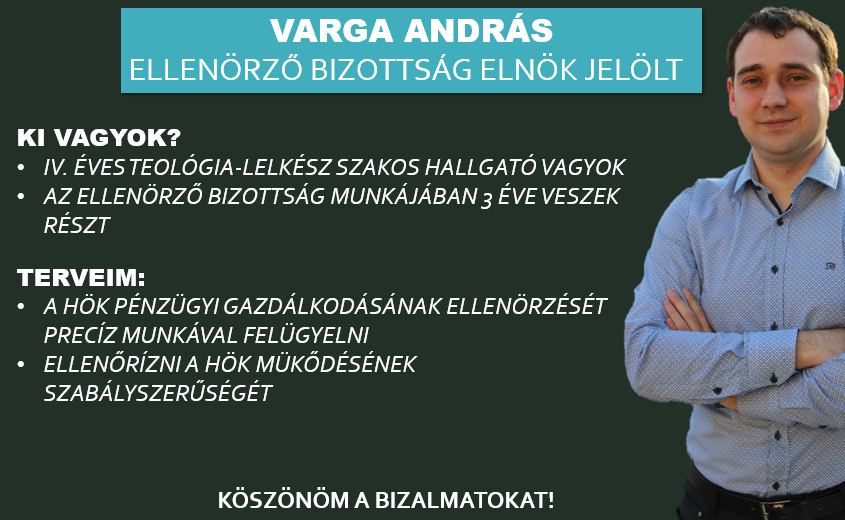 VARGA ANDRÁS
ELLENÖRZŐ BIZOTTSÁG ELNÖK JELÖLT

KI VAGYOK?
• IV. ÉVES TEOLÓGIA-LELKÉSZ SZAKOS HALLGATÓ VAGYOK
• AZ ELLENÖRZŐ BIZOTTSÁG MUNKÁJÁBAN 3 ÉVE VESZEK RÉSZT

TERVEIM:
• A HÖK PÉNZÜGYI GAZDÁLKODÁSÁNAK ELLENÖRZÉSÉT PRECÍZ MUNKÁVAL FELÜGYELNI
• ELLENŐRÍZNI A HÖK MÜKŐDÉSÉNEK SZABÁLYSZERŰSÉGÉT

KÖSZÖNÖM A BIZALMATOKAT!